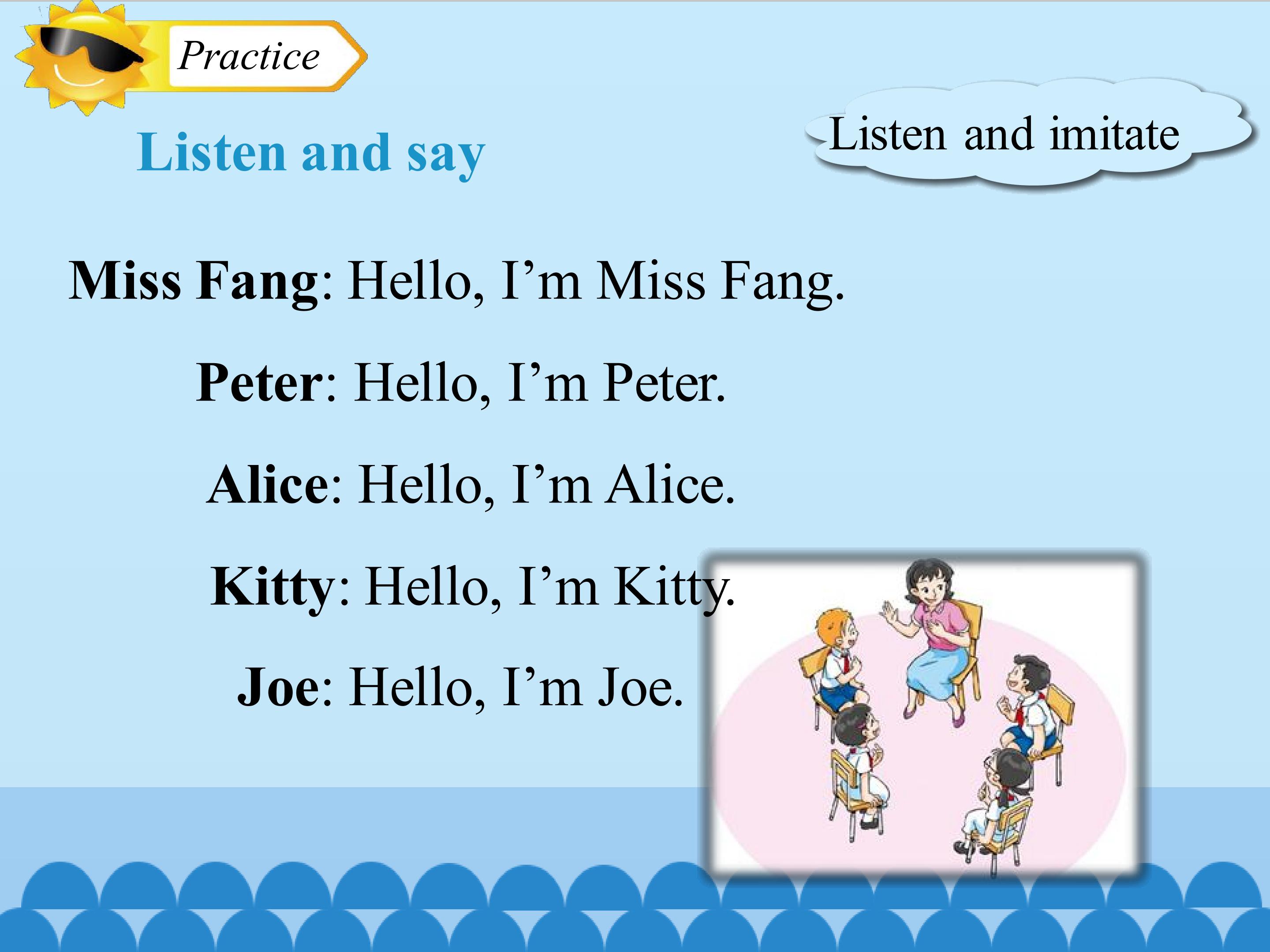 Practice

Listen and say

Listen and imitate

Miss Fang: Hello, I'm Miss Fang.

Peter: Hello, I'm Peter.

Alice: Hello, I'm Alice.

Kitty: Hello, I'm Kitty.

Joe: Hello, I'm Joe.